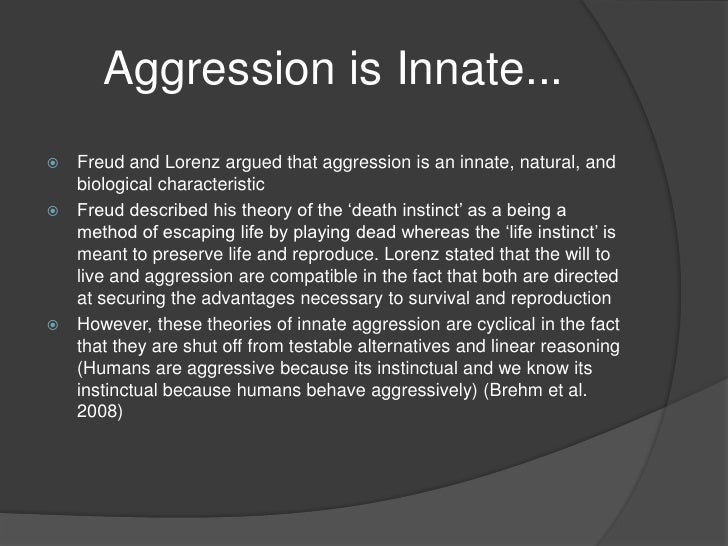 Aggression is Innate...

Freud and Lorenz argued that aggression is an innate, natural, and biological characteristic

Freud described his theory of the ‘death instinct’ as a being a method of escaping life by playing dead whereas the ‘life instinct’ is meant to preserve life and reproduce. Lorenz stated that the will to live and aggression are compatible in the fact that both are directed at securing the advantages necessary to survival and reproduction

However, these theories of innate aggression are cyclical in the fact that they are shut off from testable alternatives and linear reasoning (Humans are aggressive because its instinctual and we know its instinctual because humans behave aggressively) (Brehm et al. 2008)